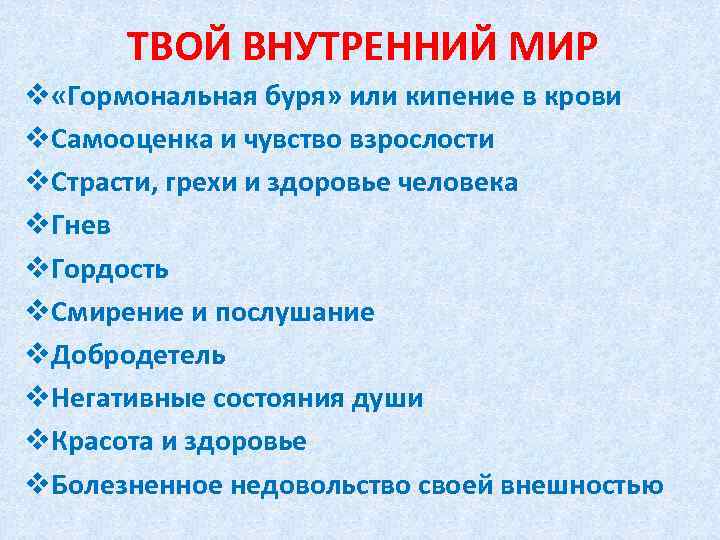 ТВОЙ ВНУТРЕННИЙ МИР

❖«Гормональная буря» или кипение в крови
❖Самооценка и чувство взрослости
❖Страсти, грехи и здоровье человека
❖Гнев
❖Гордость
❖Смирение и послушание
❖Добродетель
❖Негативные состояния души
❖Красота и здоровье
❖Болезненное недовольство своей внешностью